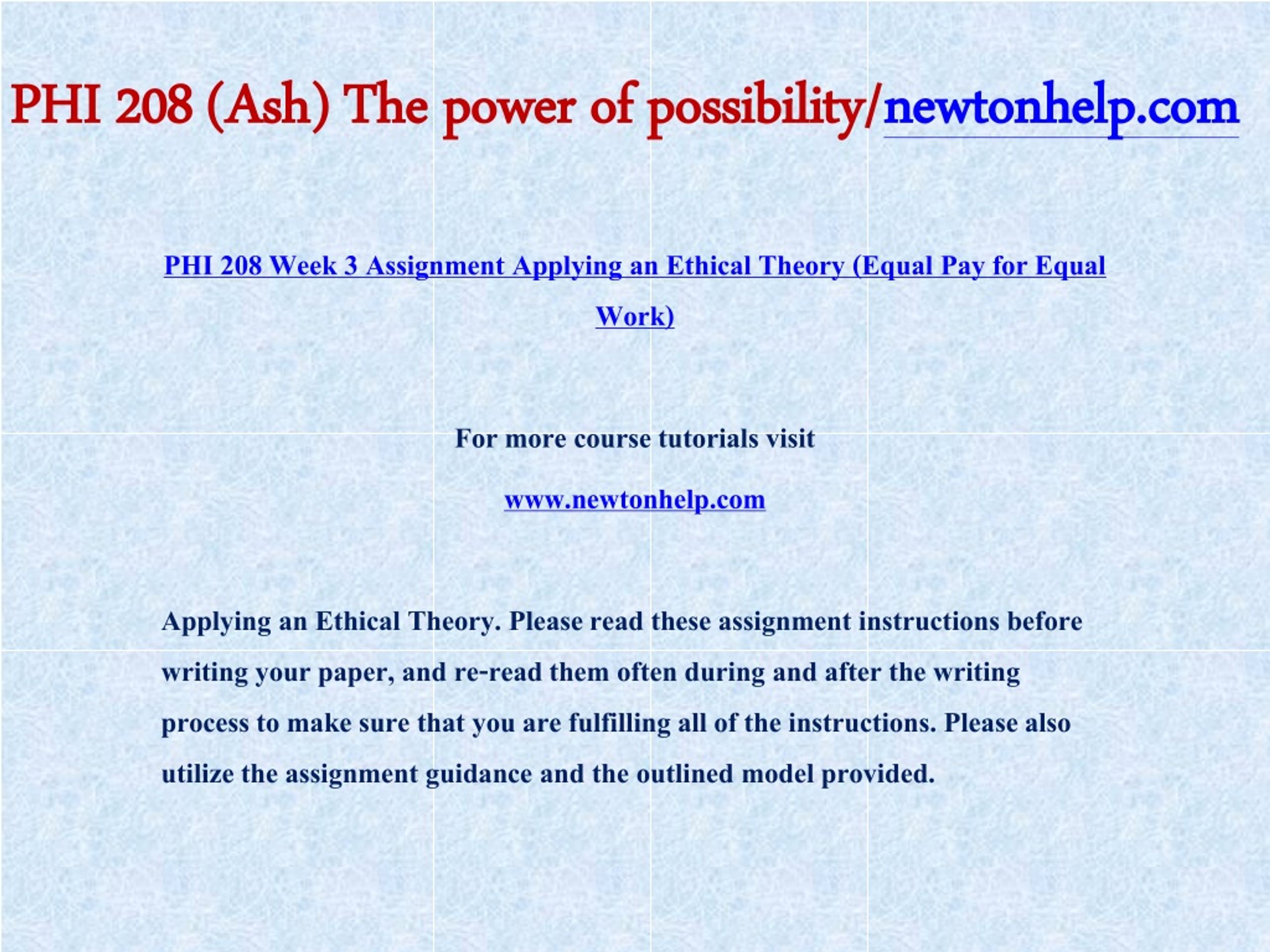 PHI 208 (Ash) The power of possibility/newtonhelp.com

PHI 208 Week 3 Assignment Applying an Ethical Theory (Equal Pay for Equal Work)

For more course tutorials visit

www.newtonhelp.com

Applying an Ethical Theory. Please read these assignment instructions before writing your paper, and re-read them often during and after the writing process to make sure that you are fulfilling all of the instructions. Please also utilize the assignment guidance and the outlined model provided.